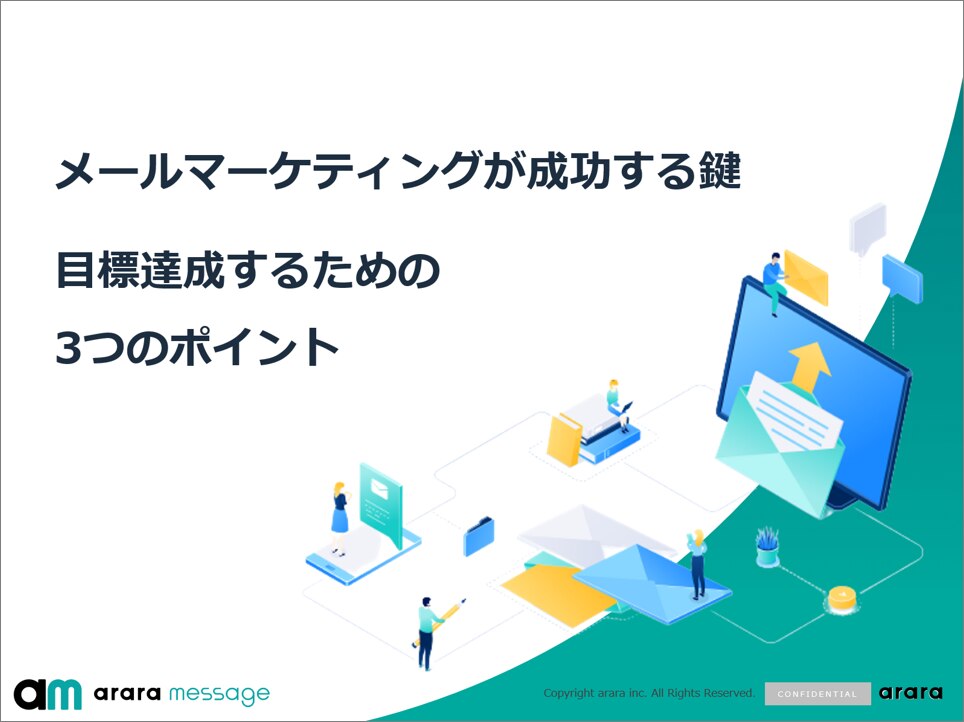 メールマーケティングが成功する鍵

目標達成するための
3つのポイント

am arara message

Copyright arara inc. All Rights Reserved. CONFIDENTIAL arara